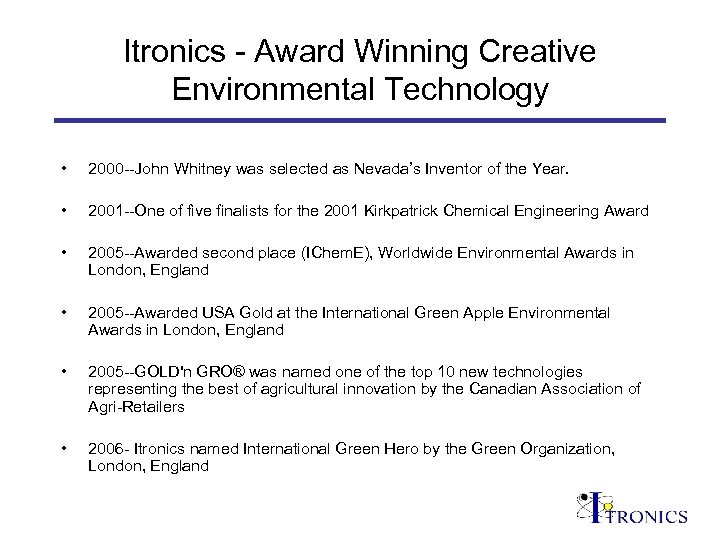 Itronics - Award Winning Creative Environmental Technology

• 2000--John Whitney was selected as Nevada's Inventor of the Year.

• 2001--One of five finalists for the 2001 Kirkpatrick Chemical Engineering Award

• 2005--Awarded second place (IChemE), Worldwide Environmental Awards in London, England

• 2005--Awarded USA Gold at the International Green Apple Environmental Awards in London, England

• 2005--GOLD'n GRO® was named one of the top 10 new technologies representing the best of agricultural innovation by the Canadian Association of Agri-Retailers

• 2006- Itronics named International Green Hero by the Green Organization, London, England

ITRONICS